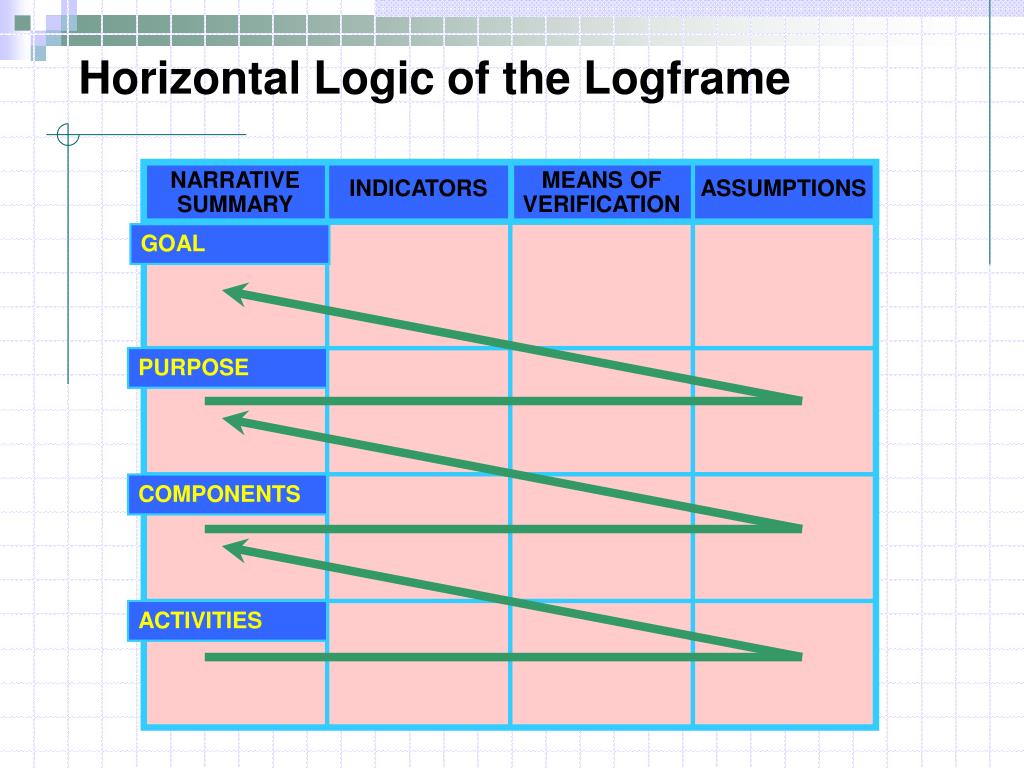 Horizontal Logic of the Logframe

| NARRATIVE SUMMARY | INDICATORS | MEANS OF VERIFICATION | ASSUMPTIONS |
|---|---|---|---|
| GOAL | | | |
| PURPOSE | | | |
| COMPONENTS | | | |
| ACTIVITIES | | | |